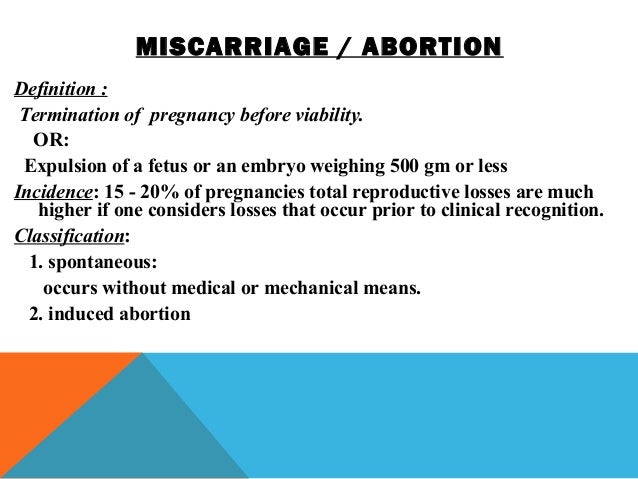 MISCARRIAGE / ABORTION

Definition :

Termination of pregnancy before viability.

OR:

Expulsion of a fetus or an embryo weighing 500 gm or less

Incidence: 15 - 20% of pregnancies total reproductive losses are much higher if one considers losses that occur prior to clinical recognition.

Classification:

1. spontaneous:

occurs without medical or mechanical means.

2. induced abortion